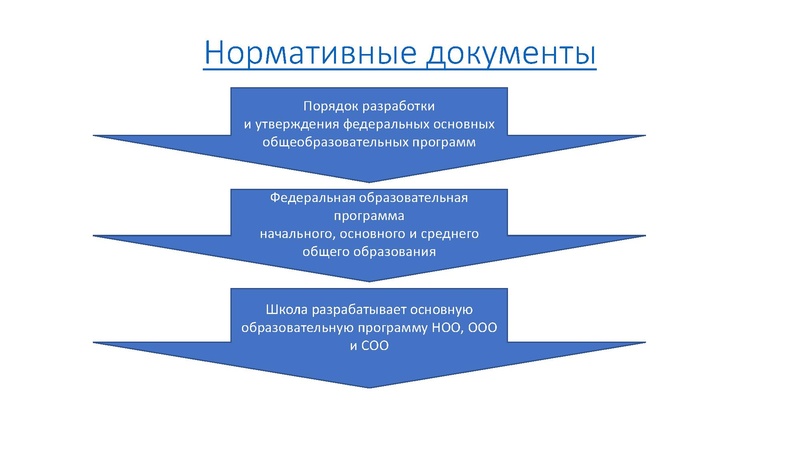 Нормативные документы

Порядок разработки
и утверждения федеральных основных
общеобразовательных программ

Федеральная образовательная
программа
начального, основного и среднего
общего образования

Школа разрабатывает основную
образовательную программу НОО, ООО
и СОО